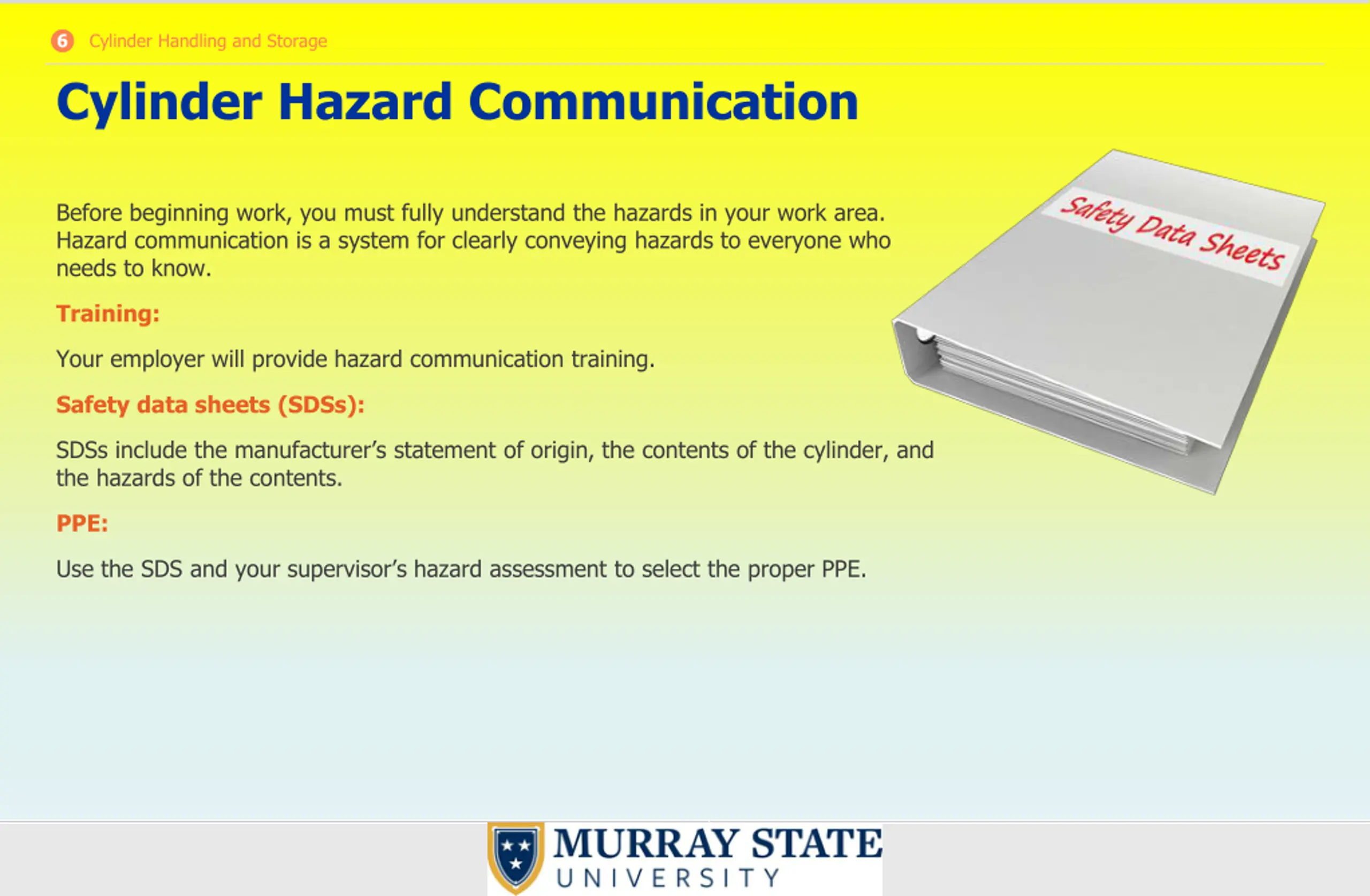 6 Cylinder Handling and Storage

Cylinder Hazard Communication

Before beginning work, you must fully understand the hazards in your work area. Hazard communication is a system for clearly conveying hazards to everyone who needs to know.

Training:

Your employer will provide hazard communication training.

Safety data sheets (SDSs):

SDSs include the manufacturer's statement of origin, the contents of the cylinder, and the hazards of the contents.

PPE:

Use the SDS and your supervisor's hazard assessment to select the proper PPE.

Safety Data Sheets

MURRAY STATE
UNIVERSITY